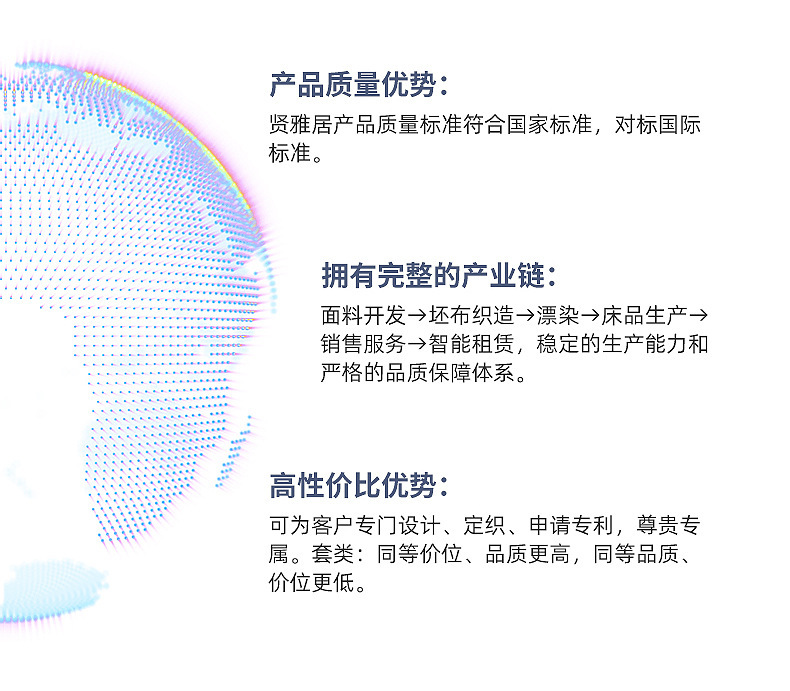 产品质量优势：

贤雅居产品质量标准符合国家标准，对标国际标准。

拥有完整的产业链：

面料开发→坯布织造→漂染→床品生产→销售服务→智能租赁，稳定的生产能力和严格的品质保障体系。

高性价比优势：

可为客户专门设计、定织、申请专利，尊贵专属。套类：同等价位、品质更高，同等品质、价位更低。